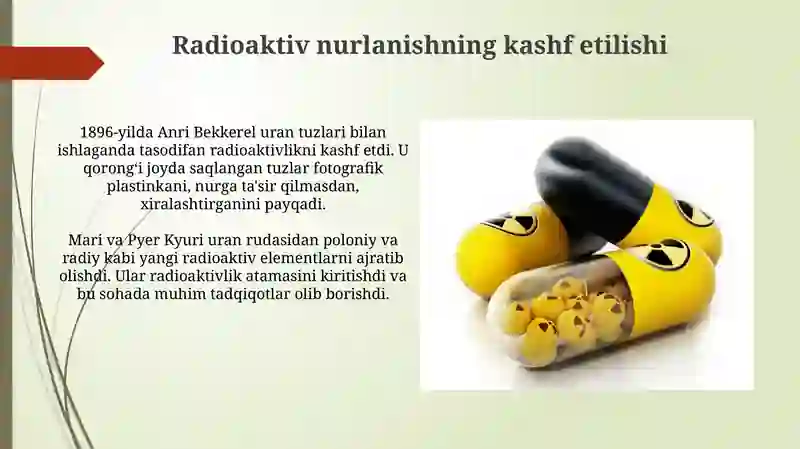 Radioaktiv nurlanishning kashf etilishi

1896-yilda Anri Bekkerel uran tuzlari bilan ishlaganda tasodifan radioaktivlikni kashf etdi. U qorong'i joyda saqlangan tuzlar fotografik plastinkani, nurga ta'sir qilmasdan, xiralashtirganini payqadi.

Mari va Pyer Kyuri uran rudasidan poloniy va radiy kabi yangi radioaktiv elementlarni ajratib olishdi. Ular radioaktivlik atamasini kiritishdi va bu sohada muhim tadqiqotlar olib borishdi.